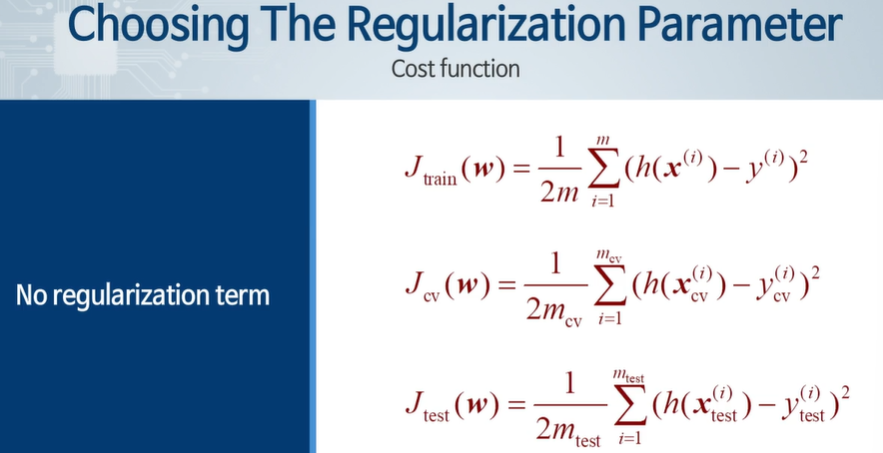 Choosing The Regularization Parameter
Cost function

No regularization term

$J_{\text{train}}(\boldsymbol{w}) = \frac{1}{2m}\sum_{i=1}^{m}(h(\boldsymbol{x}^{(i)}) - y^{(i)})^2$

$J_{\text{cv}}(\boldsymbol{w}) = \frac{1}{2m_{\text{cv}}}\sum_{i=1}^{m_{\text{cv}}}(h(\boldsymbol{x}_{\text{cv}}^{(i)}) - y_{\text{cv}}^{(i)})^2$

$J_{\text{test}}(\boldsymbol{w}) = \frac{1}{2m_{\text{test}}}\sum_{i=1}^{m_{\text{test}}}(h(\boldsymbol{x}_{\text{test}}^{(i)}) - y_{\text{test}}^{(i)})^2$